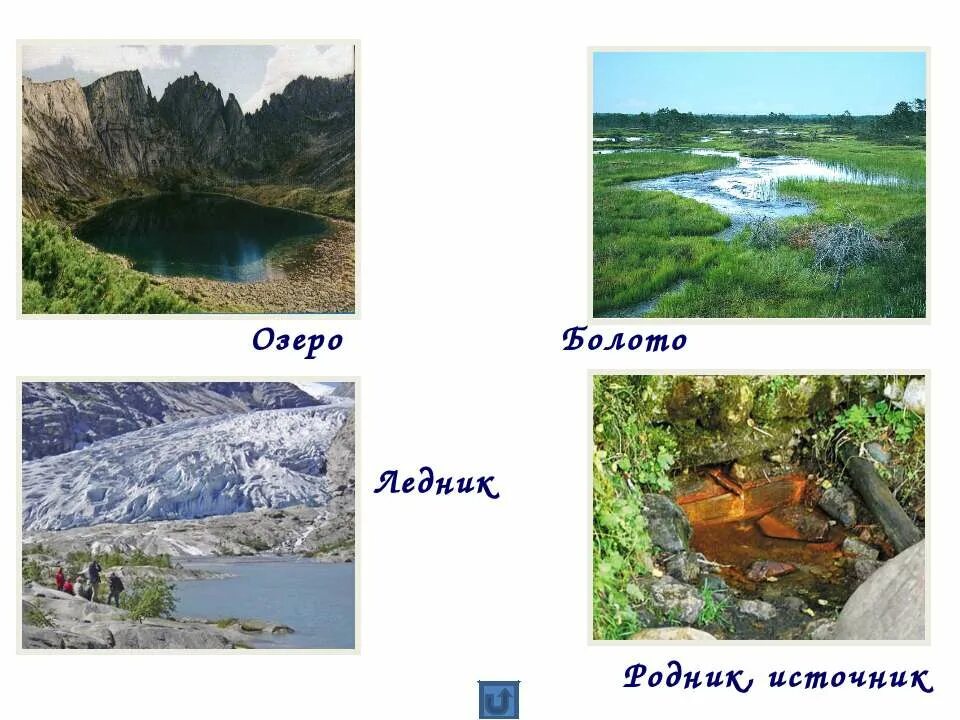 Озеро

Болото

Ледник

Родник, источник